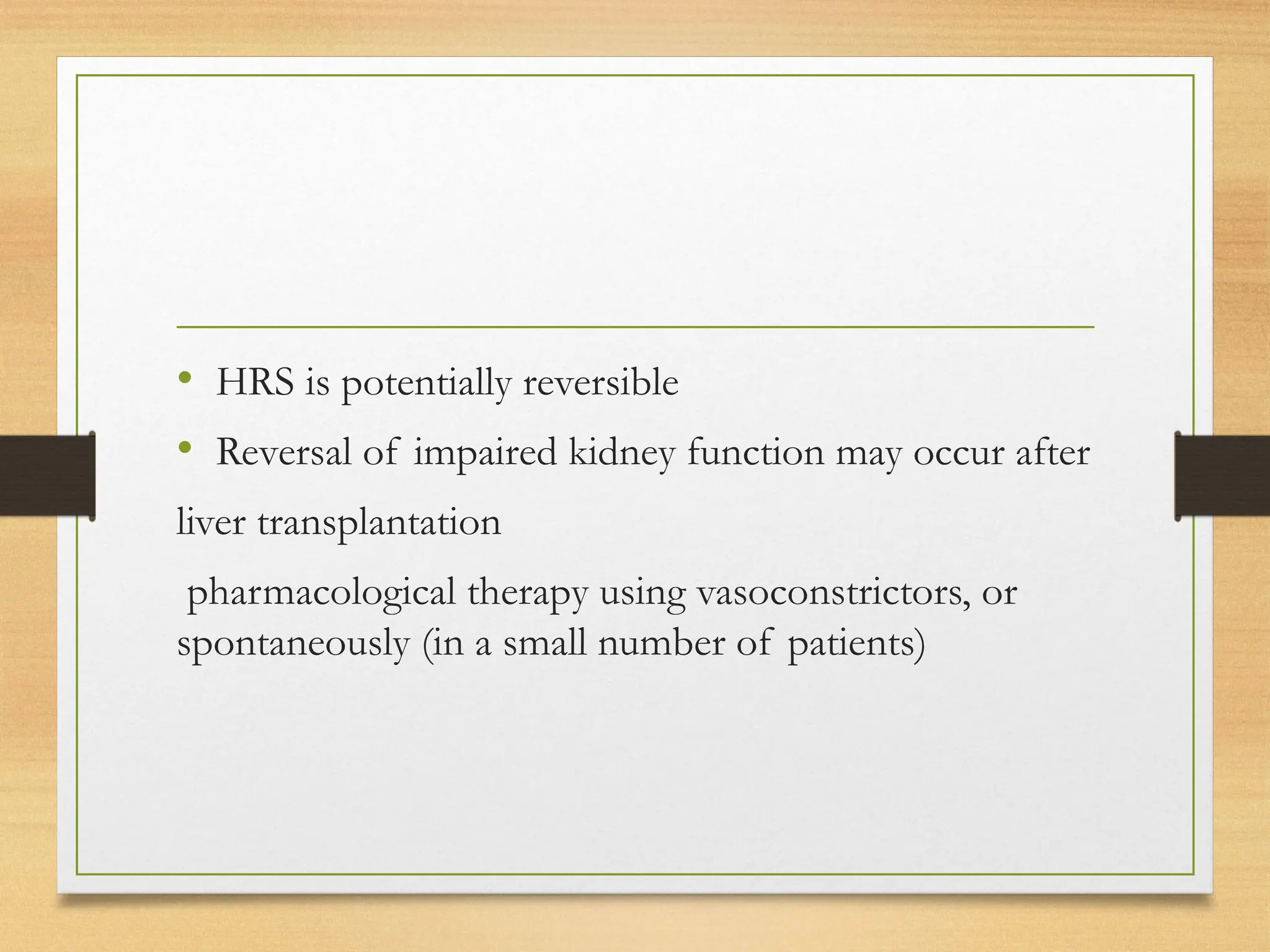 • HRS is potentially reversible

• Reversal of impaired kidney function may occur after

liver transplantation

pharmacological therapy using vasoconstrictors, or spontaneously (in a small number of patients)